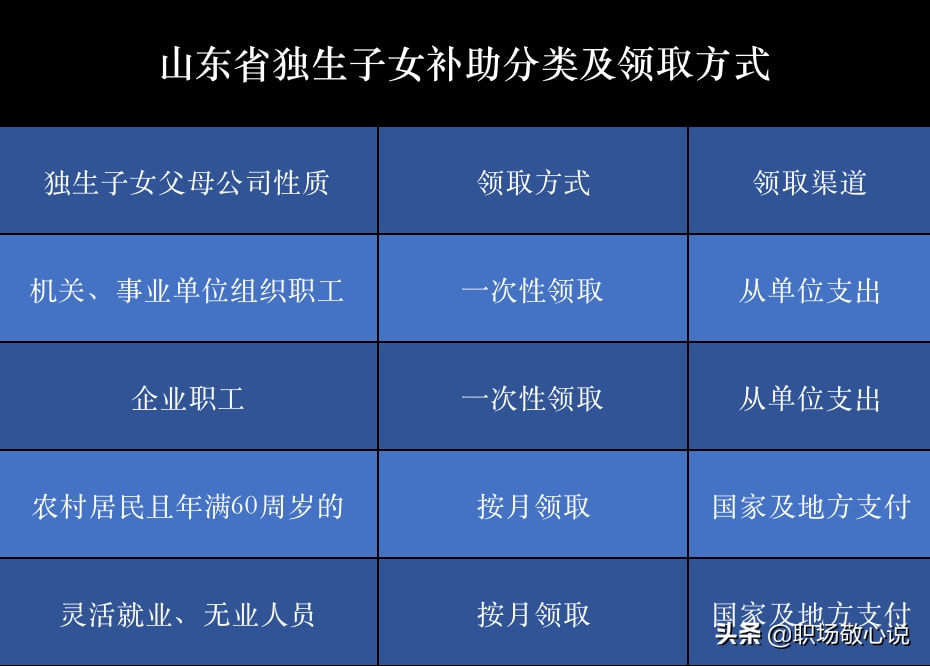 山东省独生子女补助分类及领取方式

| 独生子女父母公司性质 | 领取方式 | 领取渠道 |
|---|---|---|
| 机关、事业单位组织职工 | 一次性领取 | 从单位支出 |
| 企业职工 | 一次性领取 | 从单位支出 |
| 农村居民且年满60周岁的 | 按月领取 | 国家及地方支付 |
| 灵活就业、无业人员 | 按月领取 | 国家及地方支付 |

头条 @职场敬心说